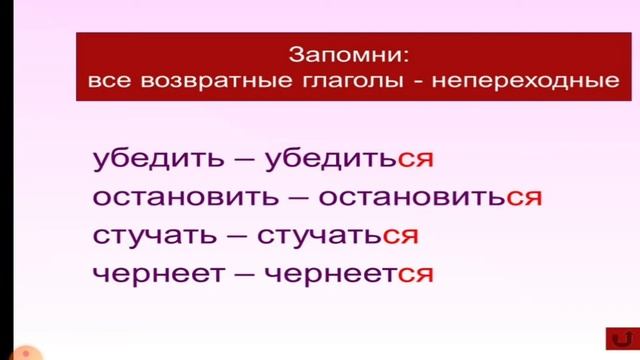 Запомни:
все возвратные глаголы - непереходные

убедить – убедиться
остановить – остановиться
стучать – стучаться
чернеет – чернеется